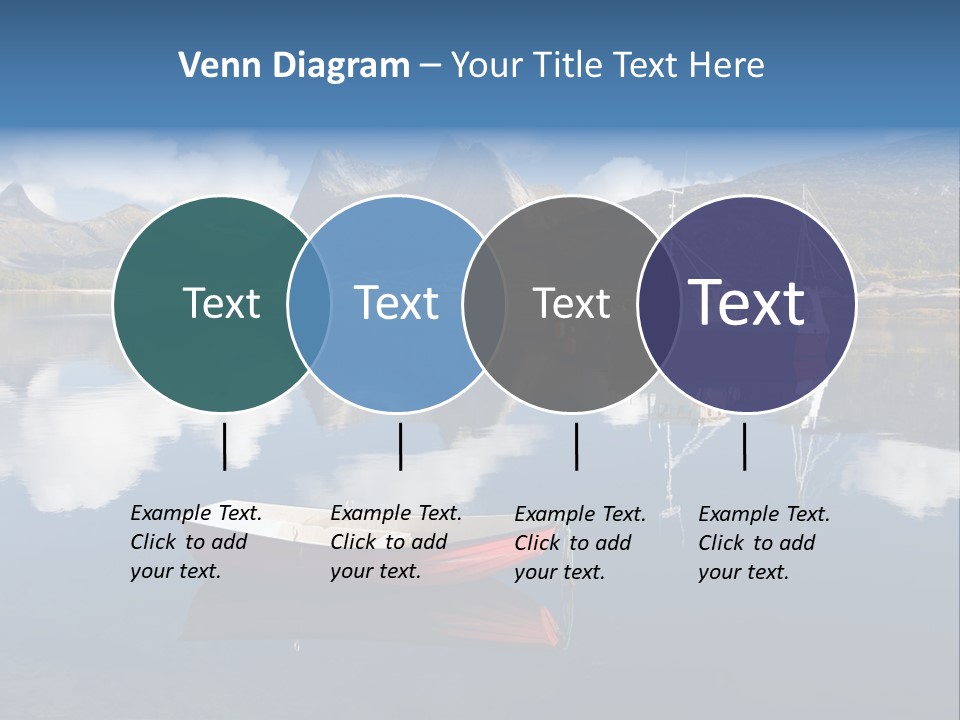 Venn Diagram – Your Title Text Here

Text

Text

Text

Text

Example Text. Click to add your text.

Example Text. Click to add your text.

Example Text. Click to add your text.

Example Text. Click to add your text.